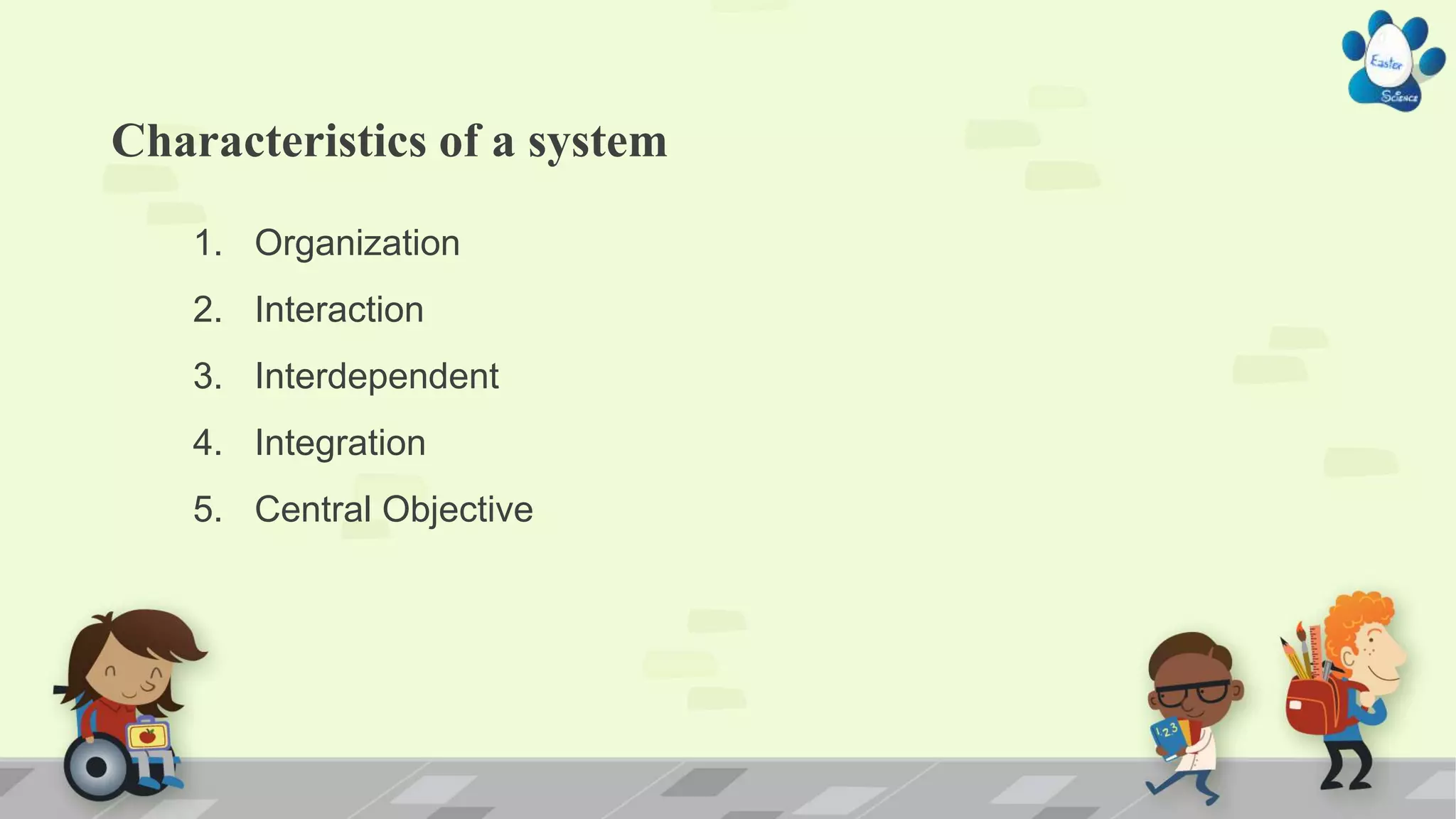 Easter Science

Characteristics of a system

1. Organization
2. Interaction
3. Interdependent
4. Integration
5. Central Objective

123